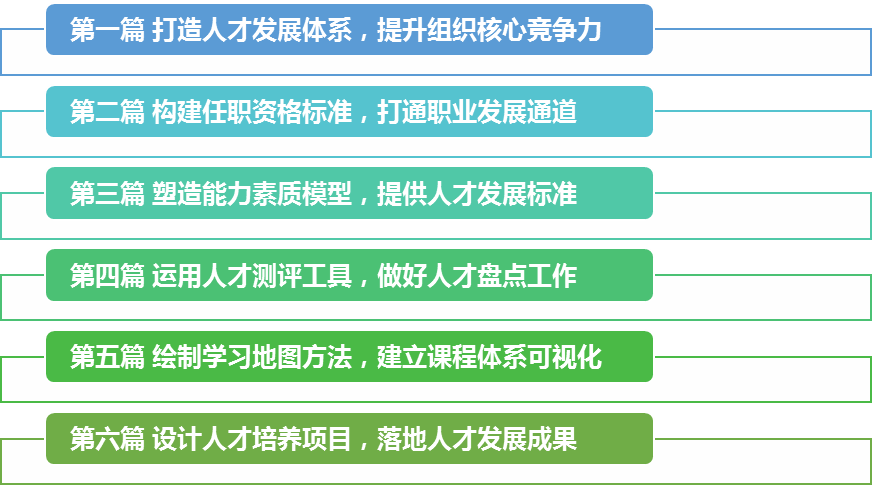 第一篇 打造人才发展体系，提升组织核心竞争力

第二篇 构建任职资格标准，打通职业发展通道

第三篇 塑造能力素质模型，提供人才发展标准

第四篇 运用人才测评工具，做好人才盘点工作

第五篇 绘制学习地图方法，建立课程体系可视化

第六篇 设计人才培养项目，落地人才发展成果